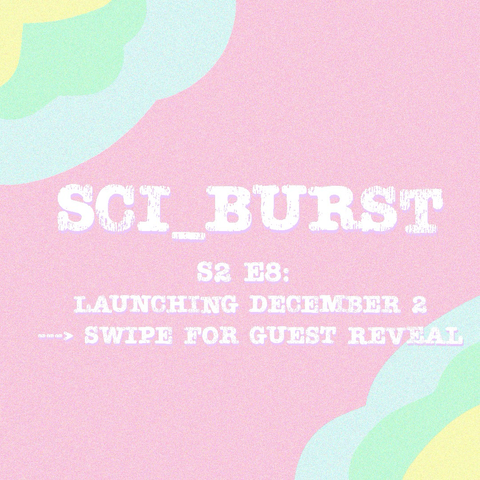 SCI_BURST

S2 E8:
LAUNCHING DECEMBER 2
---> SWIPE FOR GUEST REVEAL